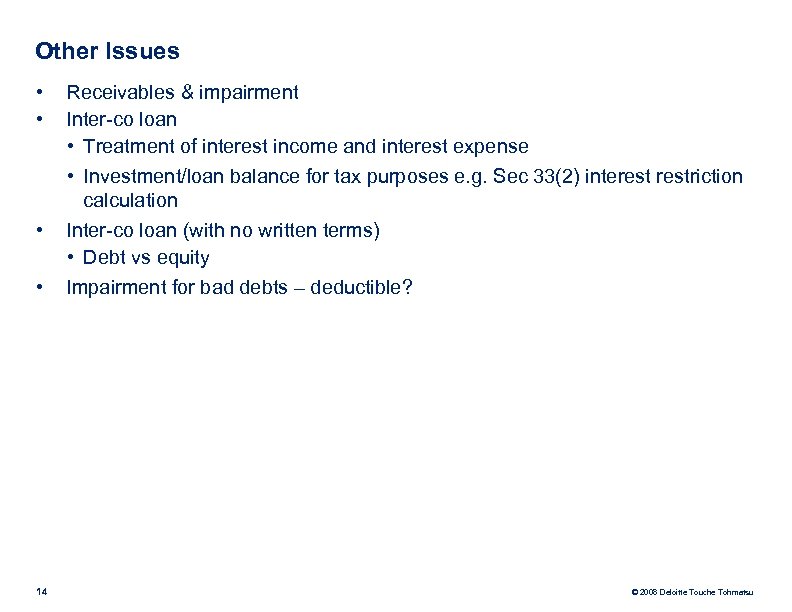 Other Issues

• Receivables & impairment
• Inter-co loan
 • Treatment of interest income and interest expense
 • Investment/loan balance for tax purposes e.g. Sec 33(2) interest restriction calculation
• Inter-co loan (with no written terms)
 • Debt vs equity
• Impairment for bad debts – deductible?

14

© 2008 Deloitte Touche Tohmatsu